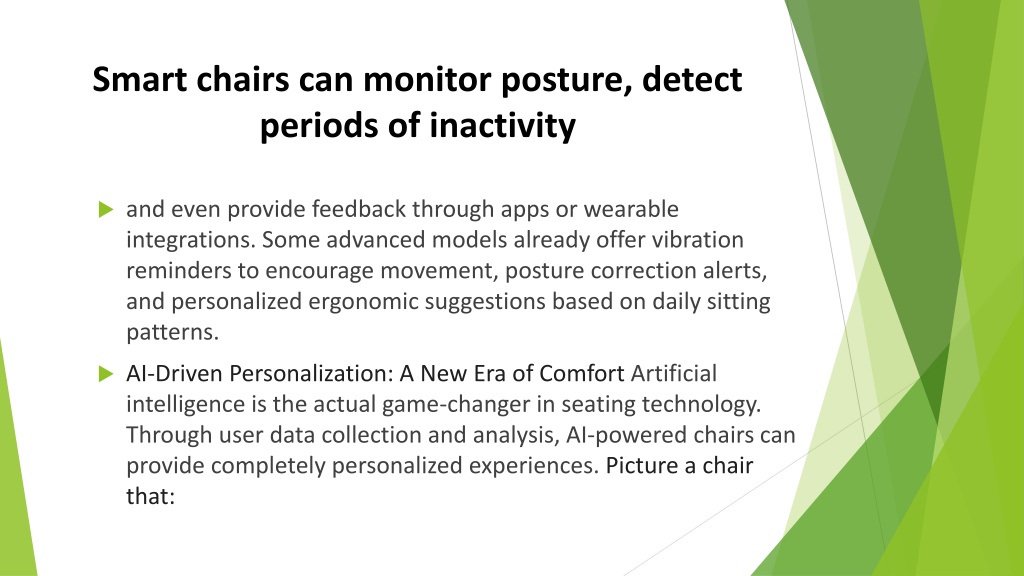 Smart chairs can monitor posture, detect periods of inactivity

and even provide feedback through apps or wearable integrations. Some advanced models already offer vibration reminders to encourage movement, posture correction alerts, and personalized ergonomic suggestions based on daily sitting patterns.

AI-Driven Personalization: A New Era of Comfort Artificial intelligence is the actual game-changer in seating technology. Through user data collection and analysis, AI-powered chairs can provide completely personalized experiences. Picture a chair that: